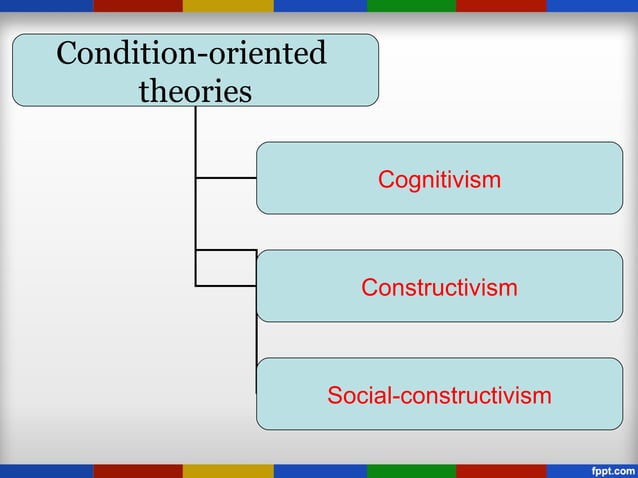 Condition-oriented theories

Cognitivism

Constructivism

Social-constructivism

fppt.com